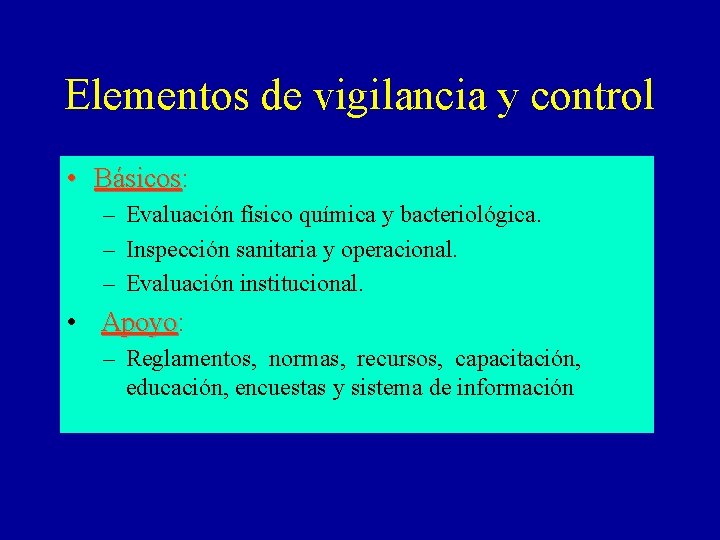 Elementos de vigilancia y control

• Básicos:
– Evaluación físico química y bacteriológica.
– Inspección sanitaria y operacional.
– Evaluación institucional.

• Apoyo:
– Reglamentos, normas, recursos, capacitación, educación, encuestas y sistema de información